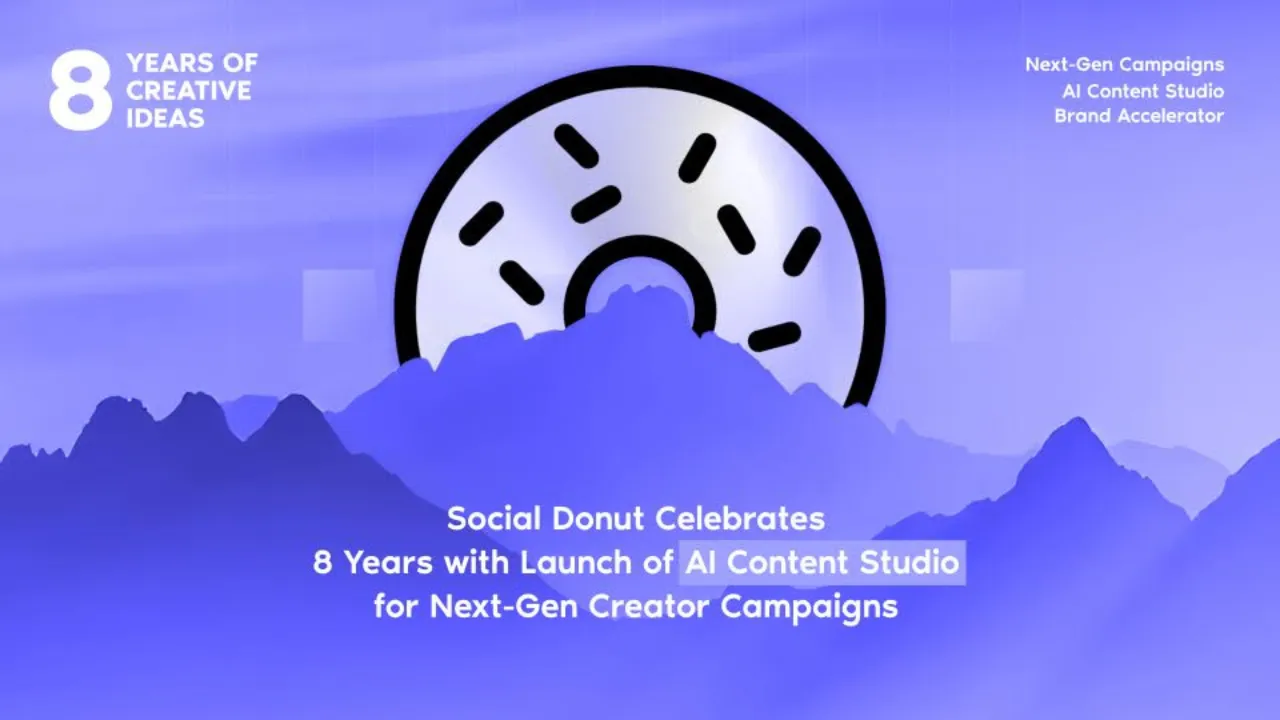 8 YEARS OF CREATIVE IDEAS

Next-Gen Campaigns
AI Content Studio
Brand Accelerator

Social Donut Celebrates 8 Years with Launch of AI Content Studio for Next-Gen Creator Campaigns